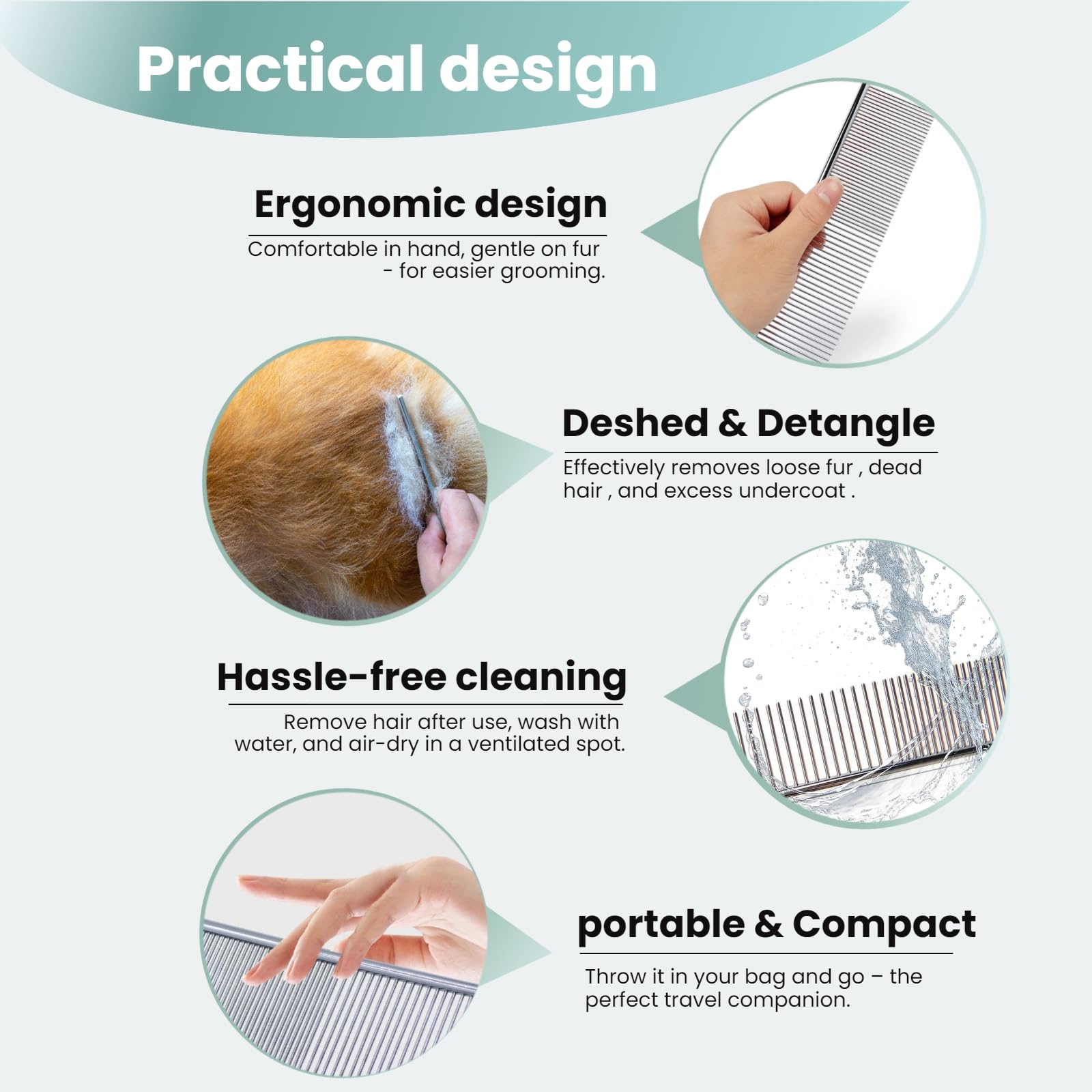 Practical design

Ergonomic design

Comfortable in hand, gentle on fur - for easier grooming.

Deshed & Detangle

Effectively removes loose fur , dead hair , and excess undercoat .

Hassle-free cleaning

Remove hair after use, wash with water, and air-dry in a ventilated spot.

portable & Compact

Throw it in your bag and go – the perfect travel companion.